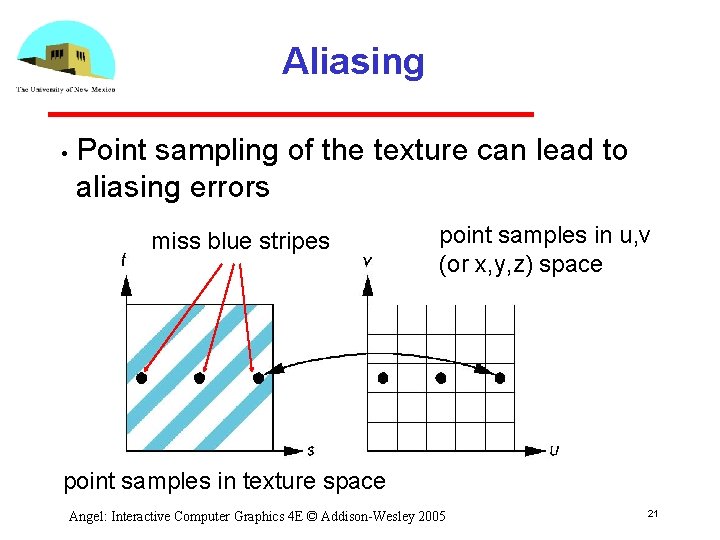 The University of New Mexico

Aliasing

• Point sampling of the texture can lead to aliasing errors

miss blue stripes

point samples in u,v (or x,y,z) space

t

s

v

u

point samples in texture space

Angel: Interactive Computer Graphics 4E © Addison-Wesley 2005

21